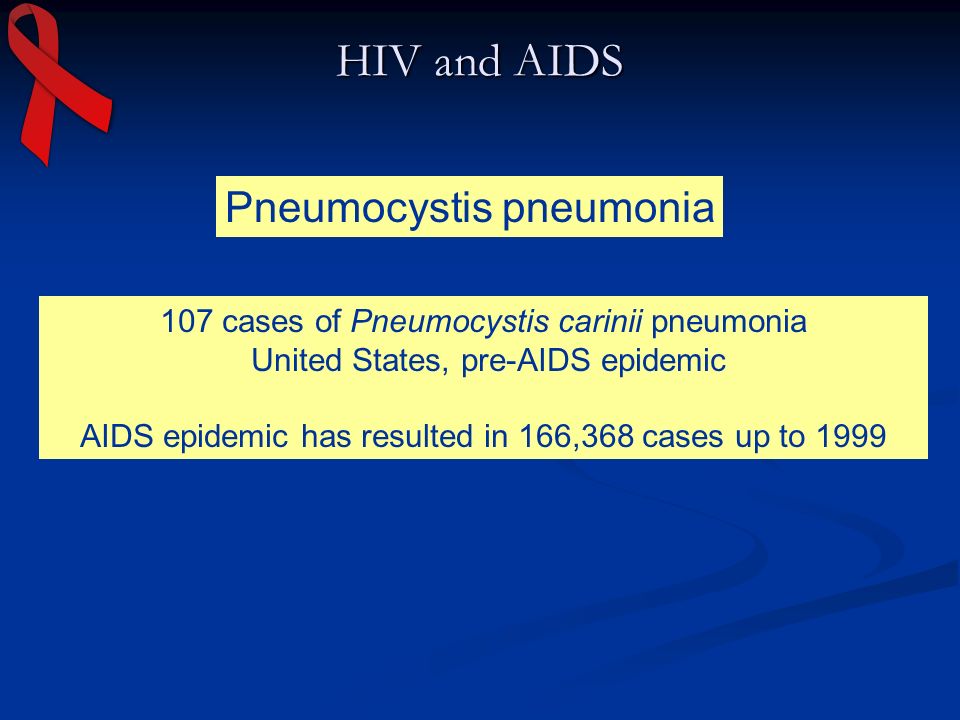 HIV and AIDS

Pneumocystis pneumonia

107 cases of Pneumocystis carinii pneumonia
United States, pre-AIDS epidemic

AIDS epidemic has resulted in 166,368 cases up to 1999